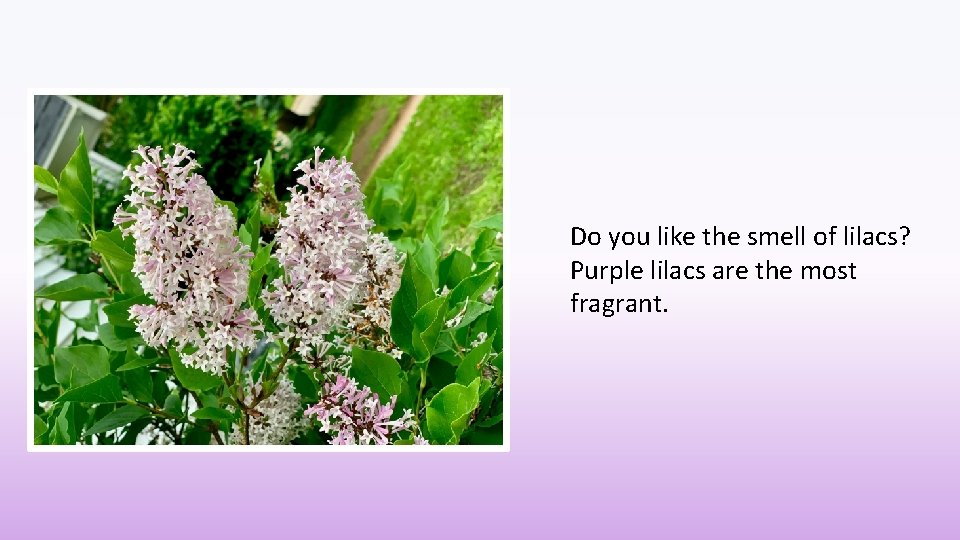 Do you like the smell of lilacs? Purple lilacs are the most fragrant.